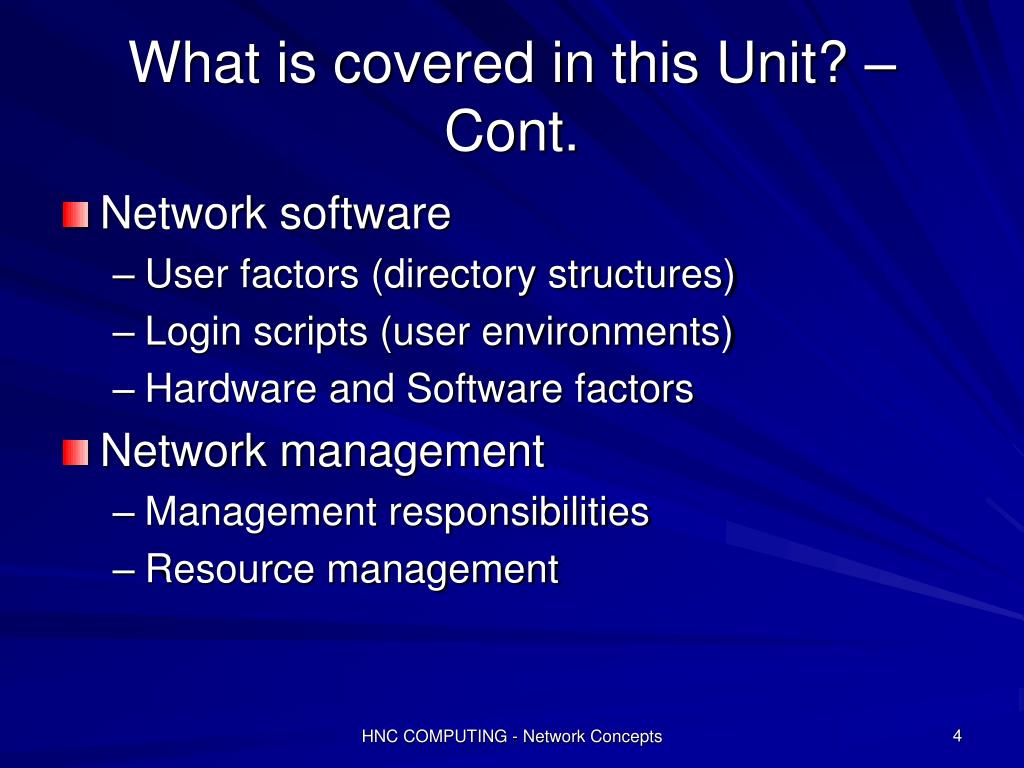 What is covered in this Unit? – Cont.

Network software
– User factors (directory structures)
– Login scripts (user environments)
– Hardware and Software factors

Network management
– Management responsibilities
– Resource management

HNC COMPUTING - Network Concepts

4